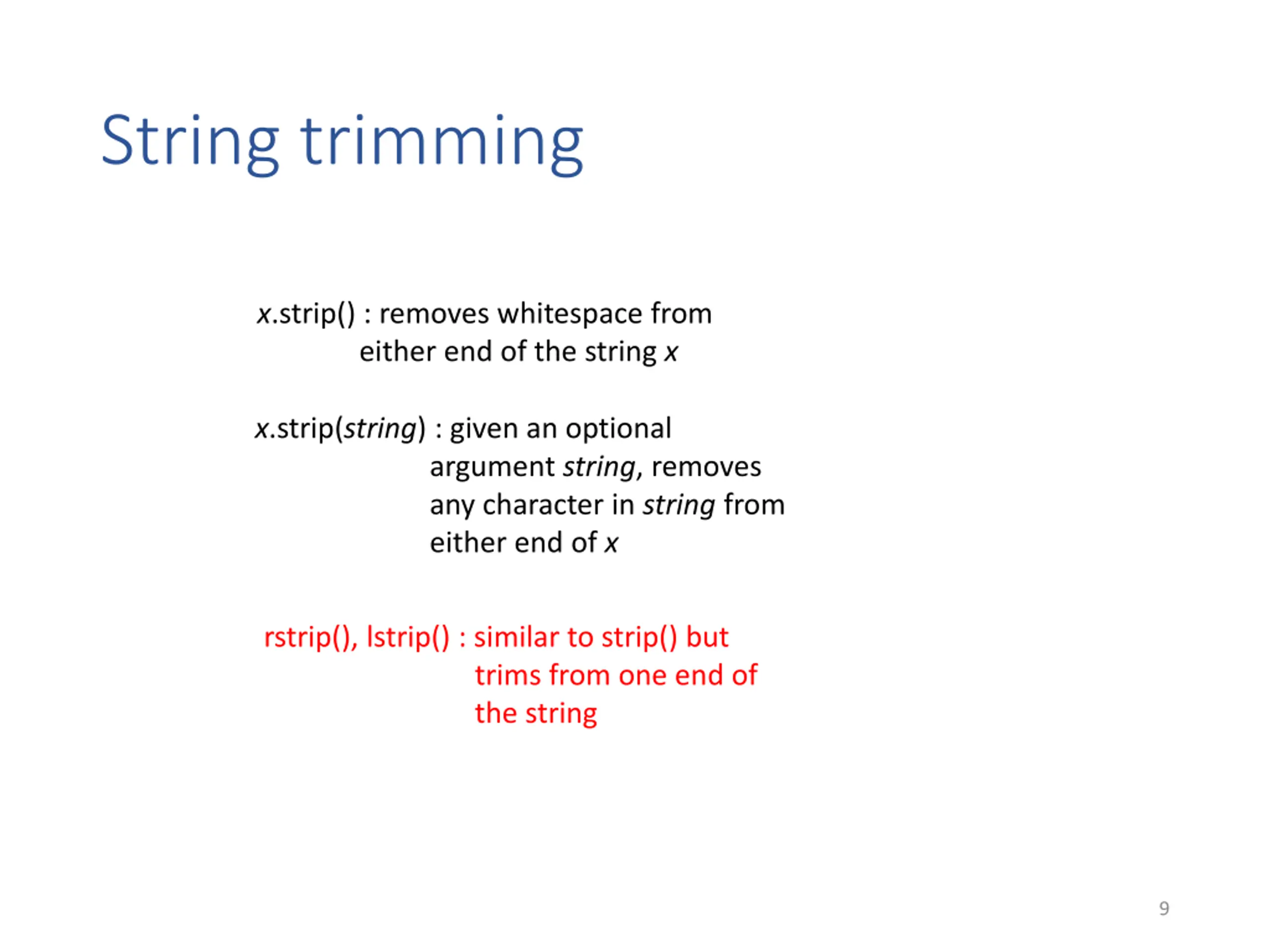 String trimming

x.strip() : removes whitespace from either end of the string x

x.strip(string) : given an optional argument string, removes any character in string from either end of x

rstrip(), lstrip() : similar to strip() but trims from one end of the string

9